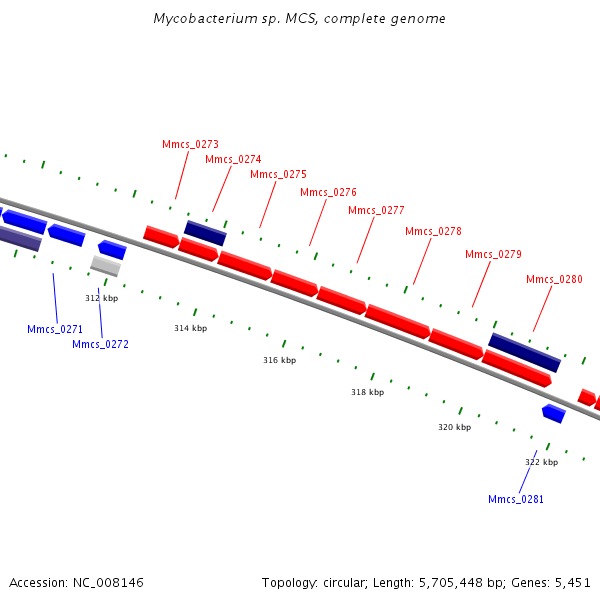 Mycobacterium sp. MCS, complete genome

Mmcs_0273
Mmcs_0274
Mmcs_0275
Mmcs_0276
Mmcs_0277
Mmcs_0278
Mmcs_0279
Mmcs_0280

312 kbp
314 kbp
316 kbp
318 kbp
320 kbp
322 kbp

Mmcs_0271
Mmcs_0272
Mmcs_0281

Accession: NC_008146

Topology: circular; Length: 5,705,448 bp; Genes: 5,451